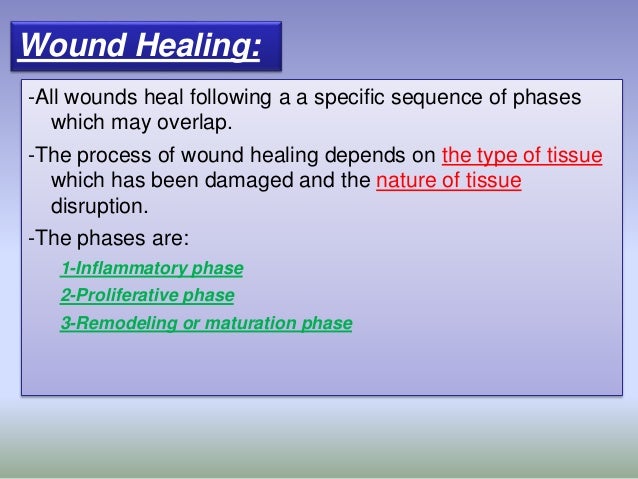 Wound Healing:

-All wounds heal following a a specific sequence of phases which may overlap.

-The process of wound healing depends on the type of tissue which has been damaged and the nature of tissue disruption.

-The phases are:

1-Inflammatory phase

2-Proliferative phase

3-Remodeling or maturation phase